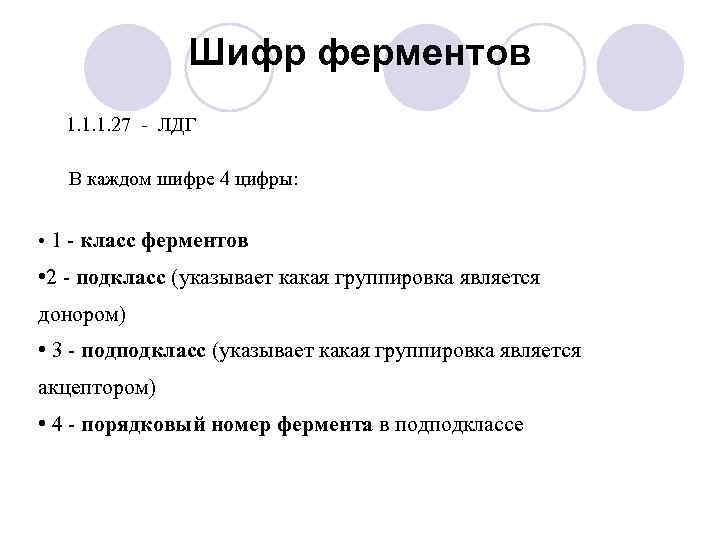 Шифр ферментов

1.1.1.27 - ЛДГ

В каждом шифре 4 цифры:

• 1 - класс ферментов
•2 - подкласс (указывает какая группировка является донором)
• 3 - подподкласс (указывает какая группировка является акцептором)
• 4 - порядковый номер фермента в подподклассе